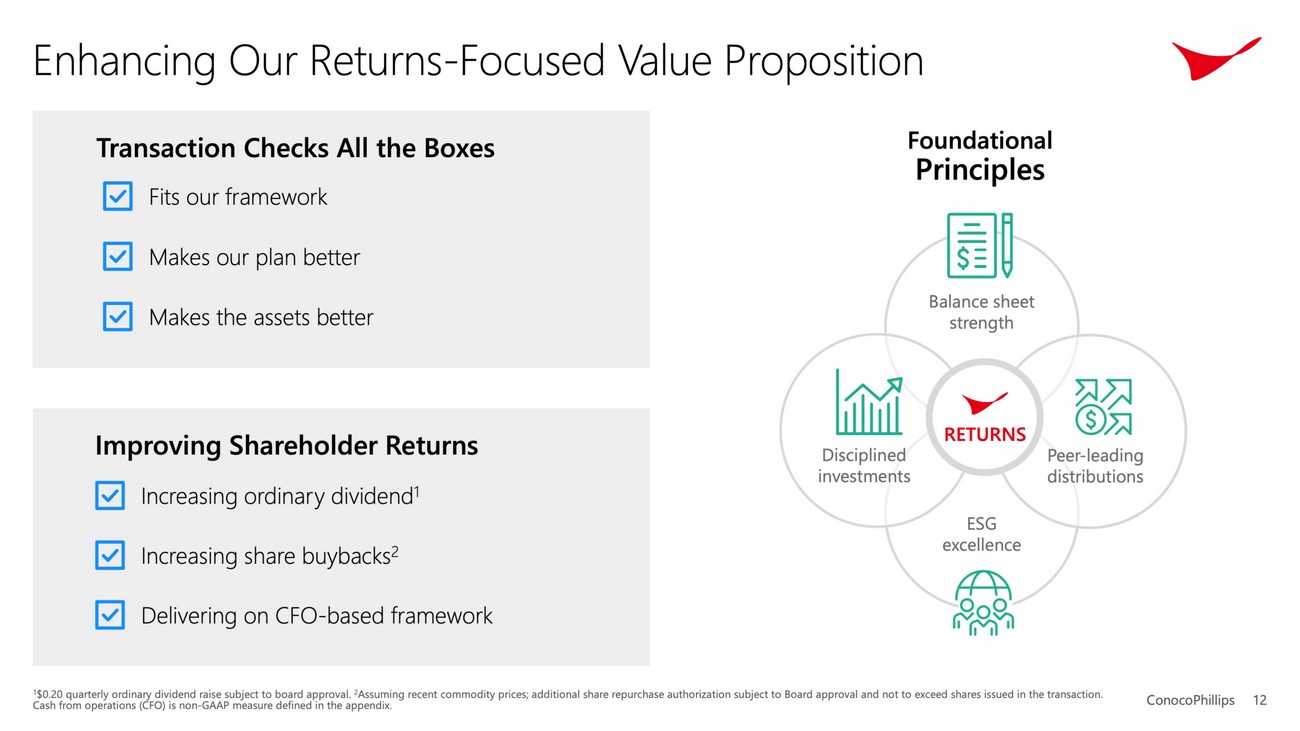 Enhancing Our Returns-Focused Value Proposition

Transaction Checks All the Boxes

Fits our framework

Makes our plan better

Makes the assets better

Improving Shareholder Returns

Increasing ordinary dividend$^1$

Increasing share buybacks$^2$

Delivering on CFO-based framework

Foundational Principles

Balance sheet strength

Disciplined investments

RETURNS

Peer-leading distributions

ESG excellence

$^1$\$0.20 quarterly ordinary dividend raise subject to board approval. $^2$Assuming recent commodity prices; additional share repurchase authorization subject to Board approval and not to exceed shares issued in the transaction. Cash from operations (CFO) is non-GAAP measure defined in the appendix.

ConocoPhillips 12